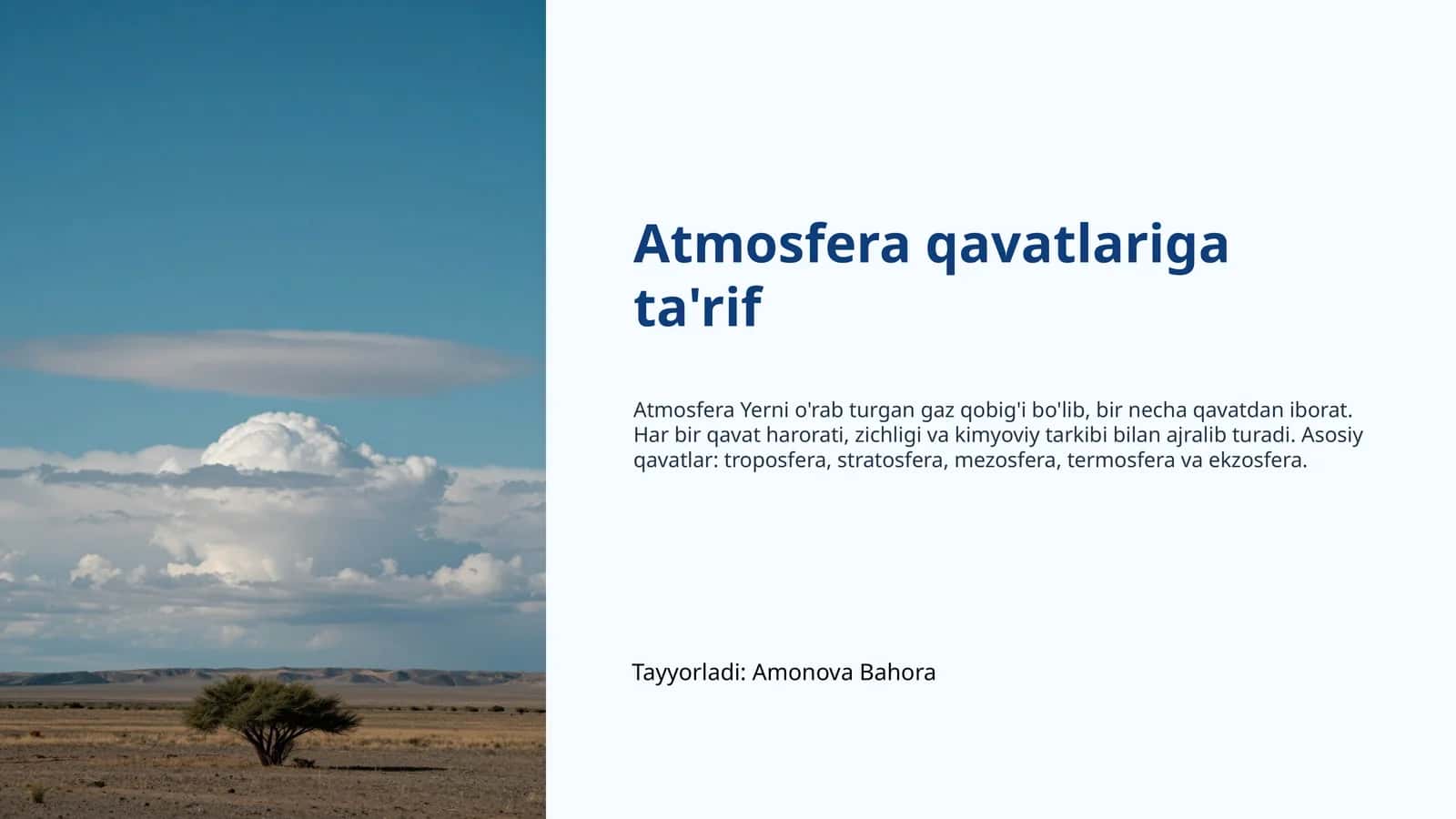 Atmosfera qavatlariga ta'rif

Atmosfera Yerni o'rab turgan gaz qobig'i bo'lib, bir necha qavatdan iborat. Har bir qavat harorati, zichligi va kimyoviy tarkibi bilan ajralib turadi. Asosiy qavatlar: troposfera, stratosfera, mezosfera, termosfera va ekzosfera.

Tayyorladi: Amonova Bahora